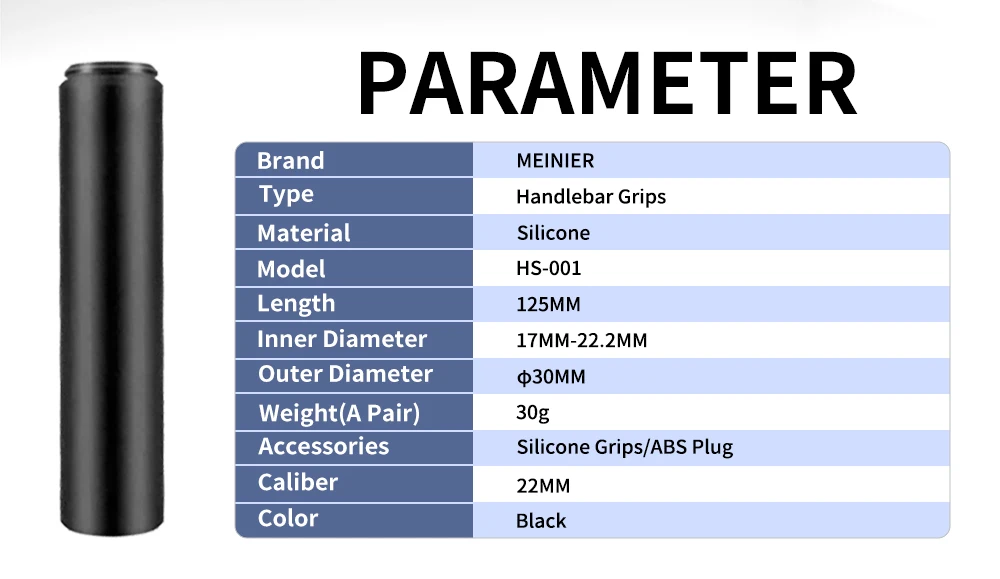 PARAMETER

| Brand | MEINIER |
|---|---|
| Type | Handlebar Grips |
| Material | Silicone |
| Model | HS-001 |
| Length | 125MM |
| Inner Diameter | 17MM-22.2MM |
| Outer Diameter | ϕ30MM |
| Weight(A Pair) | 30g |
| Accessories | Silicone Grips/ABS Plug |
| Caliber | 22MM |
| Color | Black |